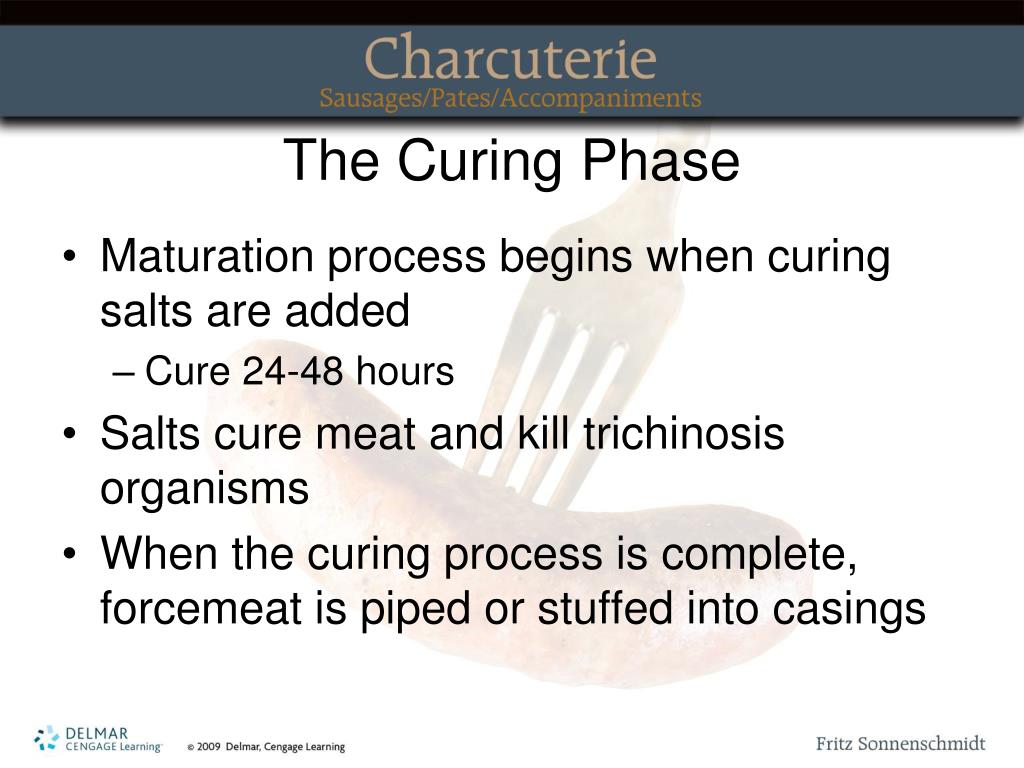 Charcuterie
Sausages/Pates/Accompaniments

The Curing Phase

• Maturation process begins when curing salts are added
– Cure 24-48 hours
• Salts cure meat and kill trichinosis organisms
• When the curing process is complete, forcemeat is piped or stuffed into casings

DELMAR CENGAGE Learning © 2009 Delmar, Cengage Learning

Fritz Sonnenschmidt